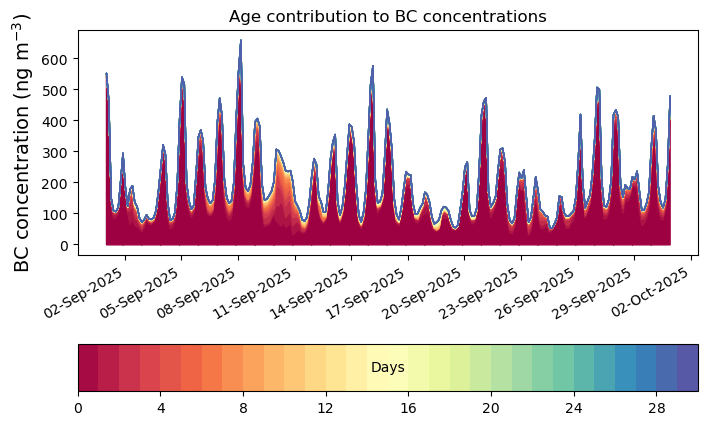 Age contribution to BC concentrations

BC concentration (ng m$^{-3}$)

600
500
400
300
200
100
0

02-Sep-2025
05-Sep-2025
08-Sep-2025
11-Sep-2025
14-Sep-2025
17-Sep-2025
20-Sep-2025
23-Sep-2025
26-Sep-2025
29-Sep-2025
02-Oct-2025

Days

0
4
8
12
16
20
24
28